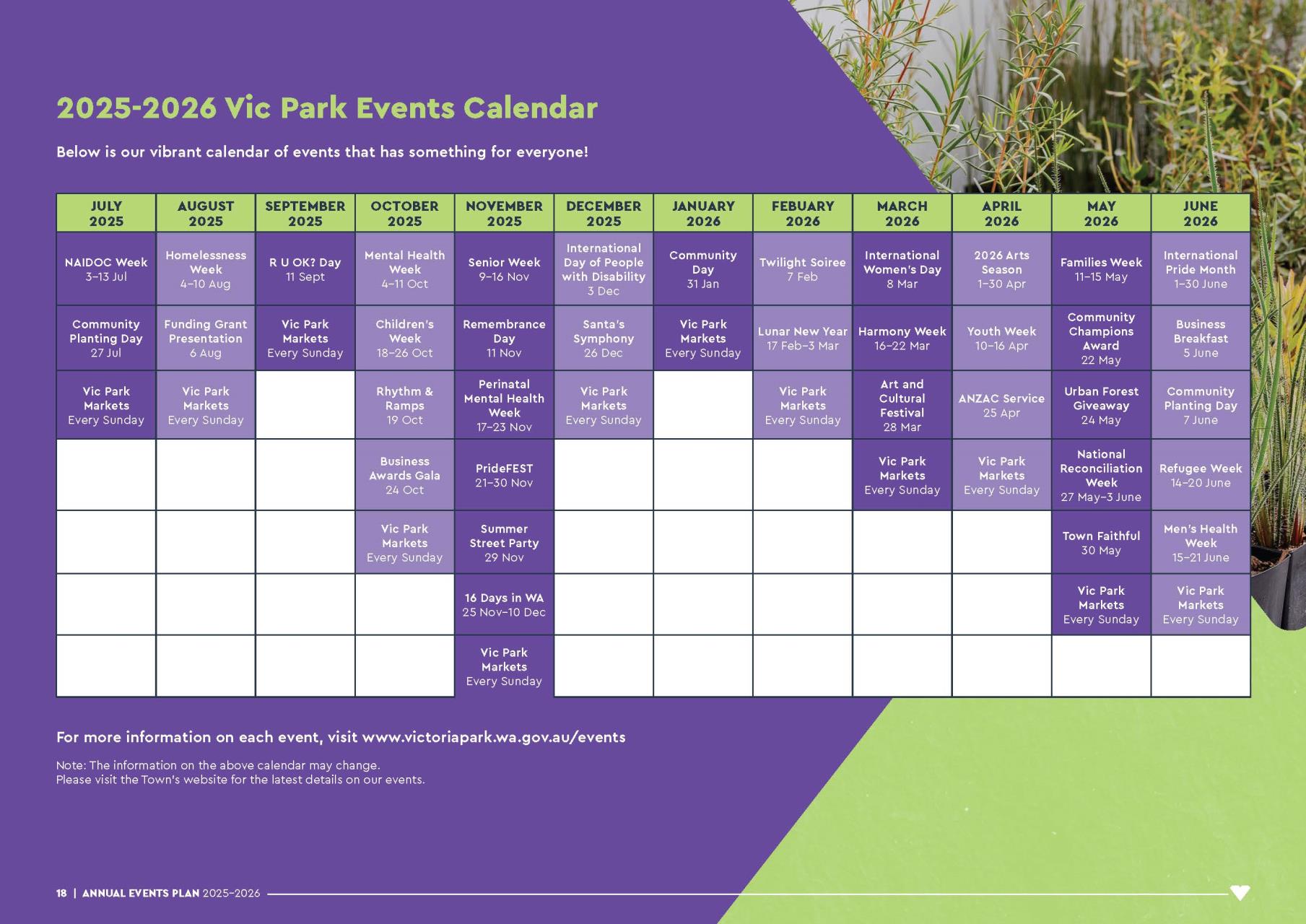 2025-2026 Vic Park Events Calendar

Below is our vibrant calendar of events that has something for everyone!

| JULY 2025 | AUGUST 2025 | SEPTEMBER 2025 | OCTOBER 2025 | NOVEMBER 2025 | DECEMBER 2025 | JANUARY 2026 | FEBUARY 2026 | MARCH 2026 | APRIL 2026 | MAY 2026 | JUNE 2026 |
|---|---|---|---|---|---|---|---|---|---|---|---|
| NAIDOC Week 3–13 Jul | Homelessness Week 4–10 Aug | R U OK? Day 11 Sept | Mental Health Week 4–11 Oct | Senior Week 9–16 Nov | International Day of People with Disability 3 Dec | Community Day 31 Jan | Twilight Soiree 7 Feb | International Women's Day 8 Mar | 2026 Arts Season 1–30 Apr | Families Week 11–15 May | International Pride Month 1–30 June |
| Community Planting Day 27 Jul | Funding Grant Presentation 6 Aug | Vic Park Markets Every Sunday | Children's Week 18–26 Oct | Remembrance Day 11 Nov | Santa's Symphony 26 Dec | Vic Park Markets Every Sunday | Lunar New Year 17 Feb–3 Mar | Harmony Week 16–22 Mar | Youth Week 10–16 Apr | Community Champions Award 22 May | Business Breakfast 5 June |
| Vic Park Markets Every Sunday | Vic Park Markets Every Sunday | | Rhythm & Ramps 19 Oct | Perinatal Mental Health Week 17–23 Nov | Vic Park Markets Every Sunday | | Vic Park Markets Every Sunday | Art and Cultural Festival 28 Mar | ANZAC Service 25 Apr | Urban Forest Giveaway 24 May | Community Planting Day 7 June |
| | | | Business Awards Gala 24 Oct | PrideFEST 21–30 Nov | | | | Vic Park Markets Every Sunday | Vic Park Markets Every Sunday | National Reconciliation Week 27 May–3 June | Refugee Week 14–20 June |
| | | | Vic Park Markets Every Sunday | Summer Street Party 29 Nov | | | | | | Town Faithful 30 May | Men's Health Week 15–21 June |
| | | | | 16 Days in WA 25 Nov–10 Dec | | | | | | Vic Park Markets Every Sunday | Vic Park Markets Every Sunday |
| | | | | Vic Park Markets Every Sunday | | | | | | | |

For more information on each event, visit www.victoriapark.wa.gov.au/events

Note: The information on the above calendar may change.
Please visit the Town's website for the latest details on our events.

18 | ANNUAL EVENTS PLAN 2025-2026